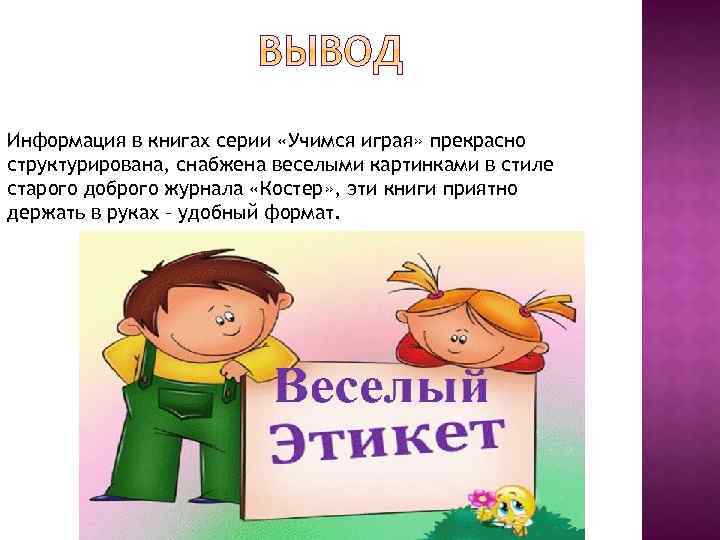 ВЫВОД

Информация в книгах серии «Учимся играя» прекрасно структурирована, снабжена веселыми картинками в стиле старого доброго журнала «Костер», эти книги приятно держать в руках – удобный формат.

Веселый Этикет